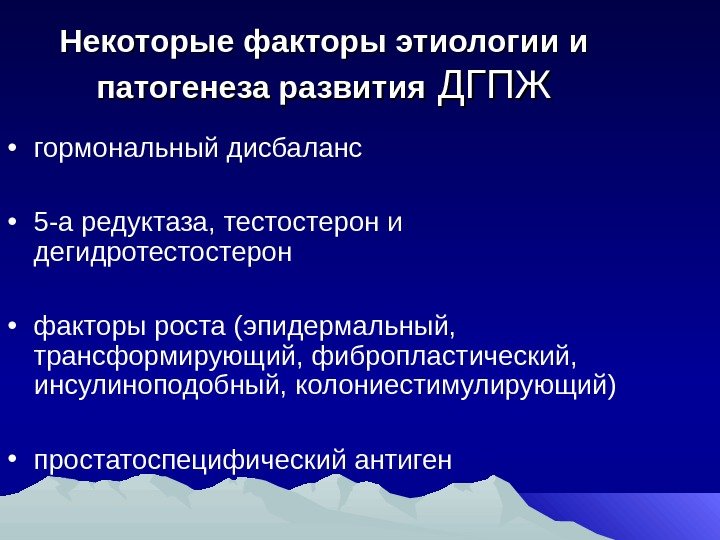 Некоторые факторы этиологии и патогенеза развития ДГПЖ

• гормональный дисбаланс

• 5-а редуктаза, тестостерон и дегидротестостерон

• факторы роста (эпидермальный, трансформирующий, фибропластический, инсулиноподобный, колониестимулирующий)

• простатоспецифический антиген